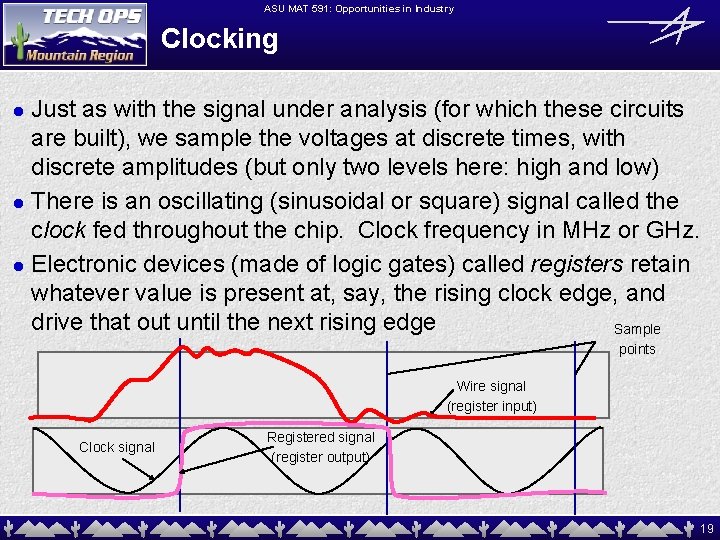 TECH OPS
Mountain Region

ASU MAT 591: Opportunities in Industry

Clocking

Just as with the signal under analysis (for which these circuits are built), we sample the voltages at discrete times, with discrete amplitudes (but only two levels here: high and low)

There is an oscillating (sinusoidal or square) signal called the clock fed throughout the chip. Clock frequency in MHz or GHz.

Electronic devices (made of logic gates) called registers retain whatever value is present at, say, the rising clock edge, and drive that out until the next rising edge

Sample points

Wire signal (register input)

Clock signal

Registered signal (register output)

19